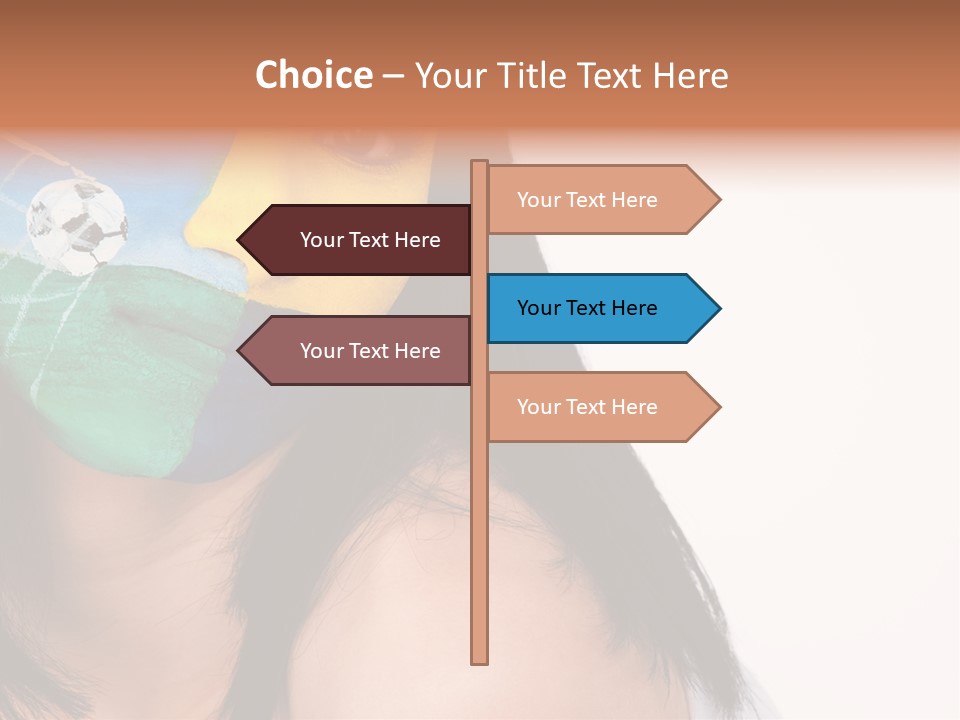 Choice – Your Title Text Here

Your Text Here

Your Text Here

Your Text Here

Your Text Here

Your Text Here